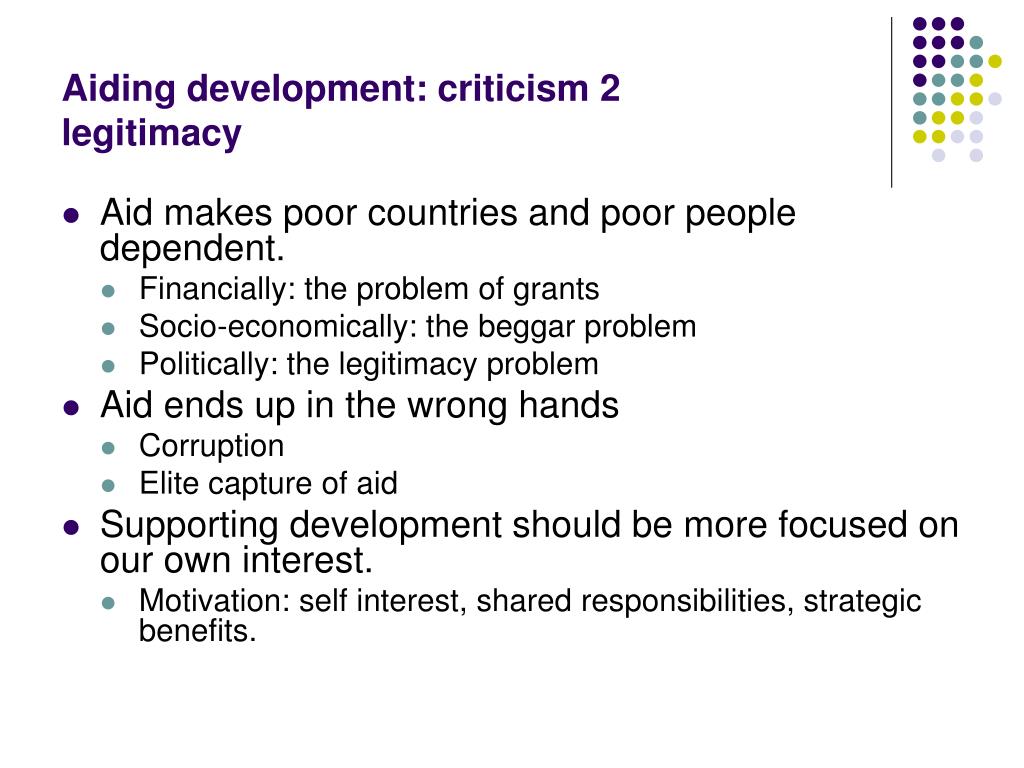 Aiding development: criticism 2
legitimacy

- Aid makes poor countries and poor people dependent.
  - Financially: the problem of grants
  - Socio-economically: the beggar problem
  - Politically: the legitimacy problem
- Aid ends up in the wrong hands
  - Corruption
  - Elite capture of aid
- Supporting development should be more focused on our own interest.
  - Motivation: self interest, shared responsibilities, strategic benefits.